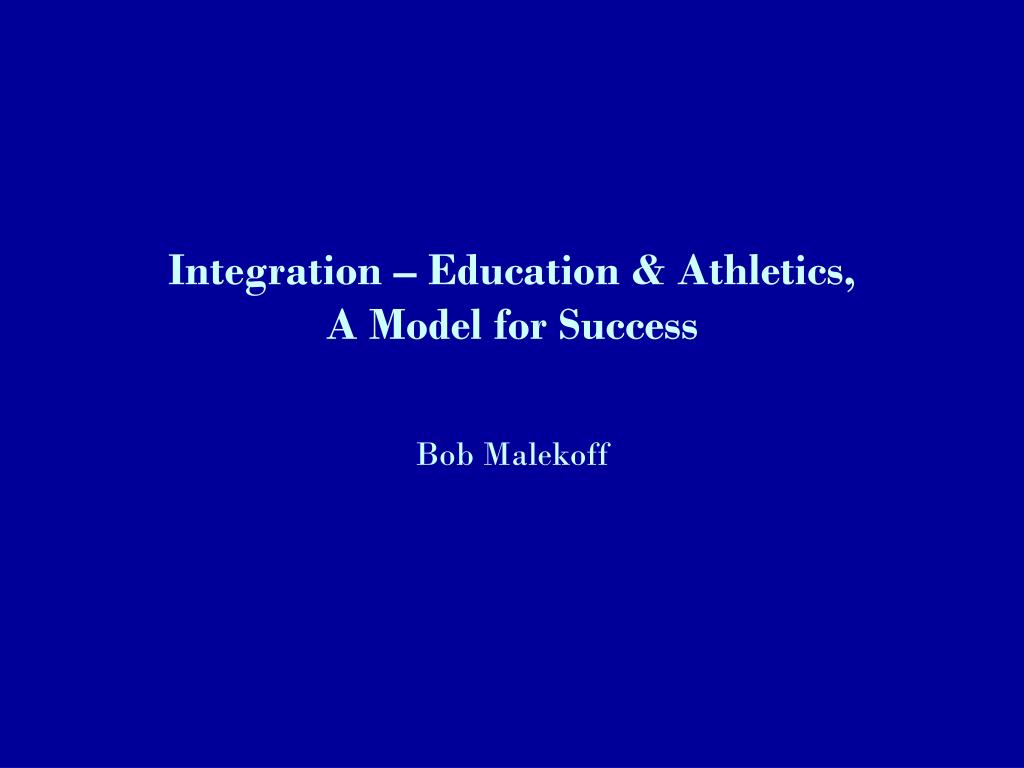 Integration – Education & Athletics,
A Model for Success

Bob Malekoff